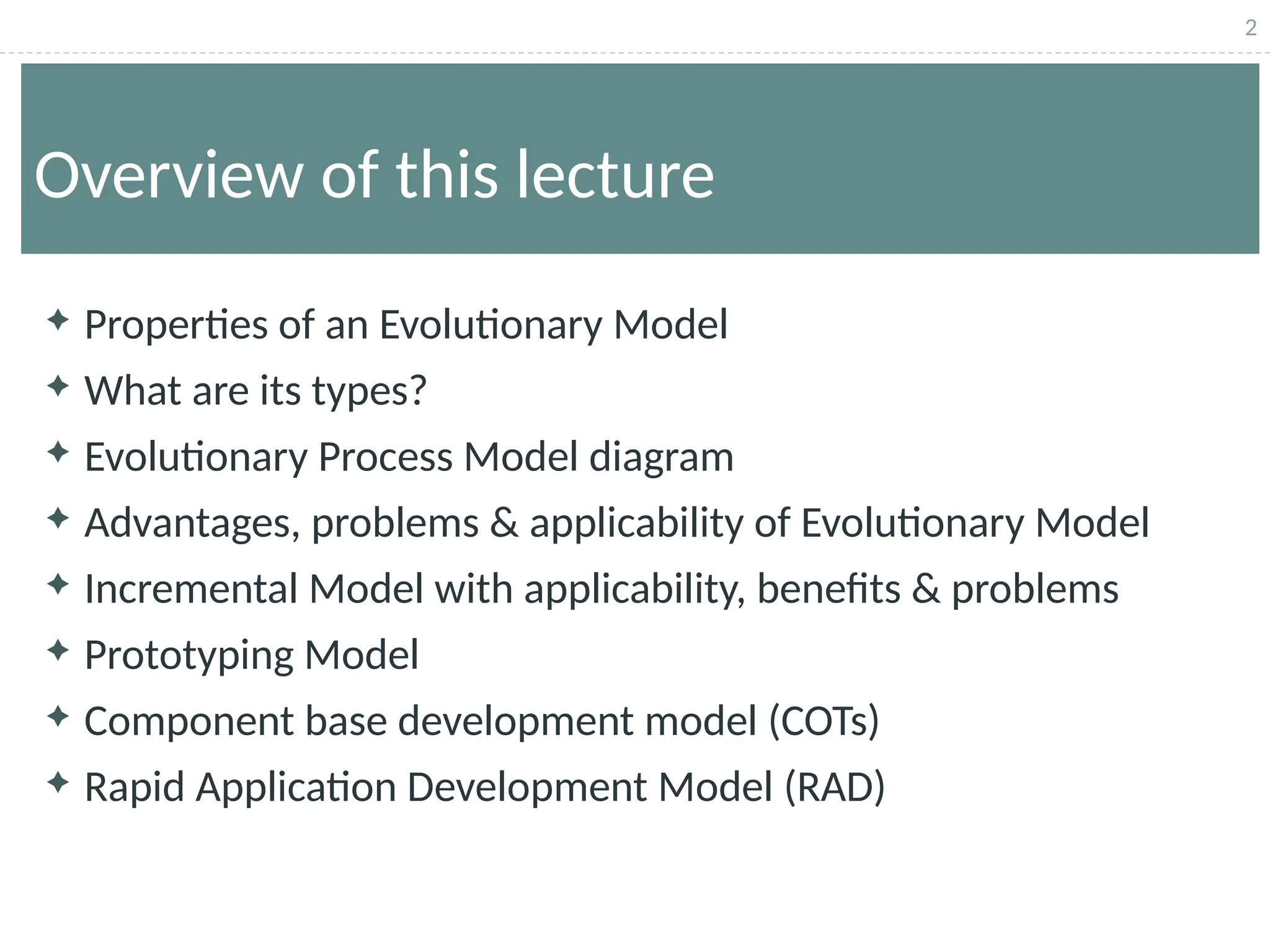 2

Overview of this lecture

✦ Properties of an Evolutionary Model
✦ What are its types?
✦ Evolutionary Process Model diagram
✦ Advantages, problems & applicability of Evolutionary Model
✦ Incremental Model with applicability, benefits & problems
✦ Prototyping Model
✦ Component base development model (COTs)
✦ Rapid Application Development Model (RAD)